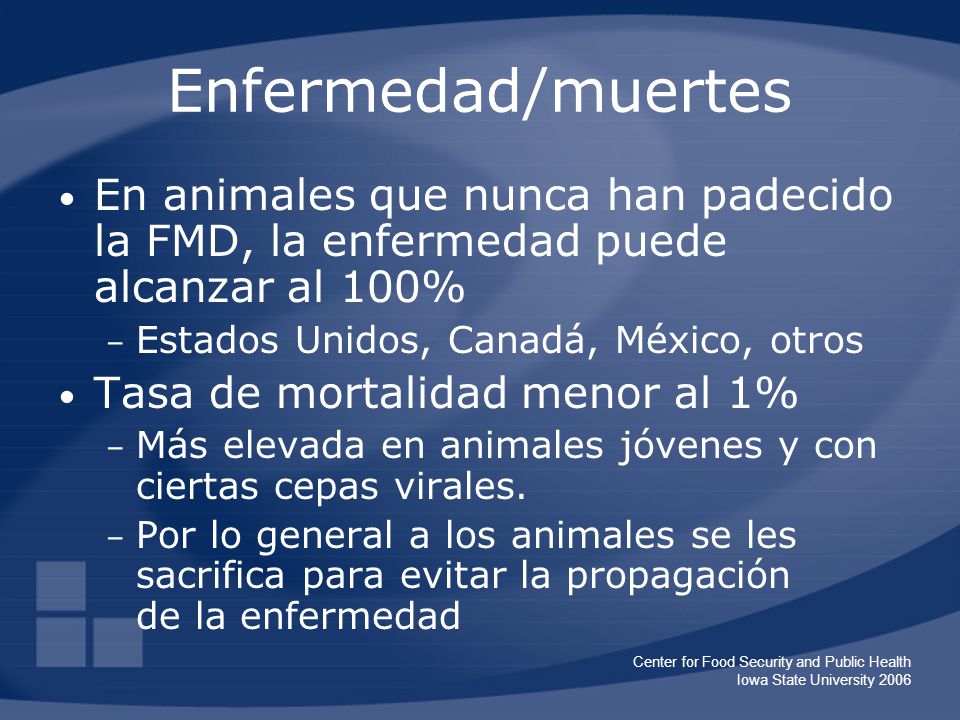 Enfermedad/muertes

• En animales que nunca han padecido la FMD, la enfermedad puede alcanzar al 100%
– Estados Unidos, Canadá, México, otros
• Tasa de mortalidad menor al 1%
– Más elevada en animales jóvenes y con ciertas cepas virales.
– Por lo general a los animales se les sacrifica para evitar la propagación de la enfermedad

Center for Food Security and Public Health
Iowa State University 2006